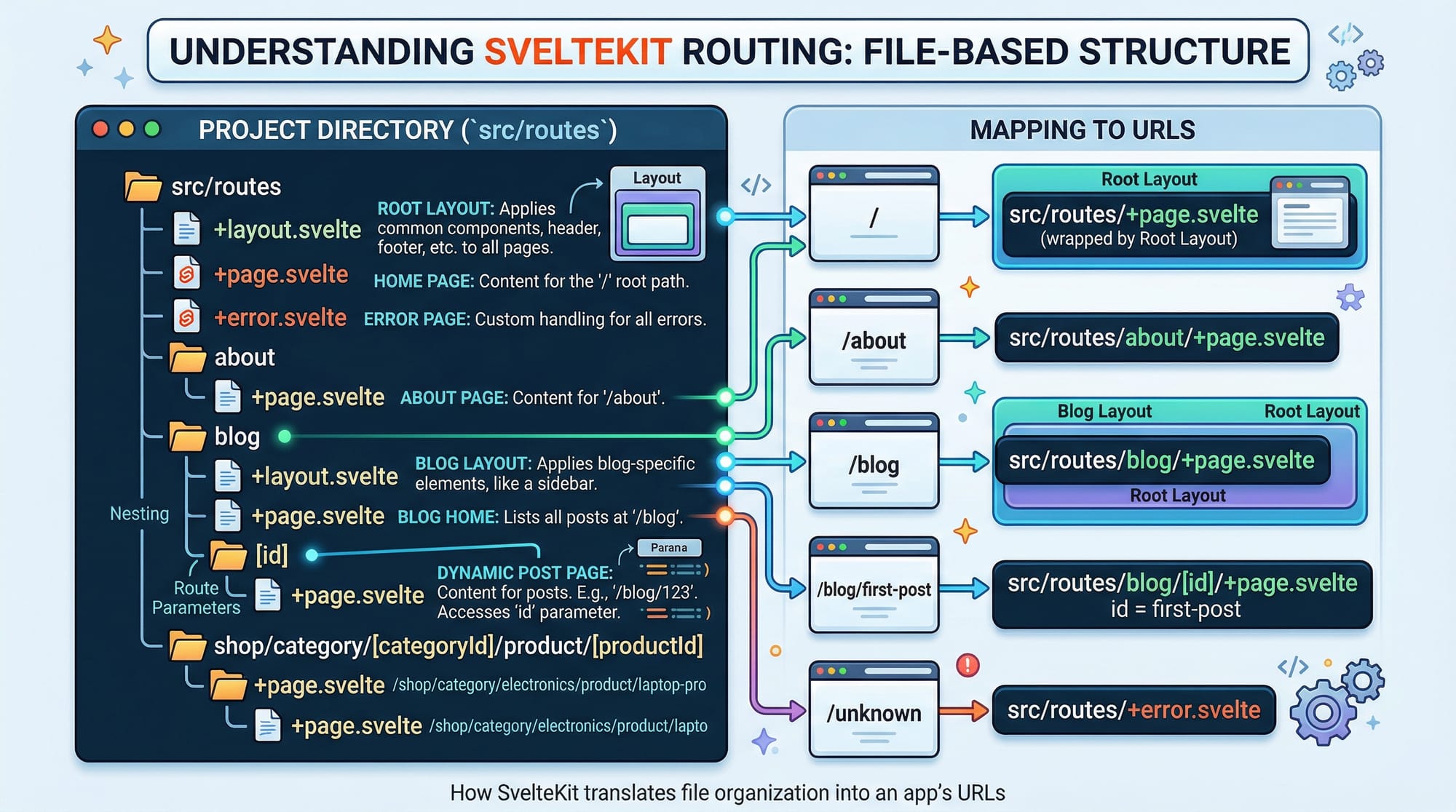 UNDERSTANDING SVELTEKIT ROUTING: FILE-BASED STRUCTURE

PROJECT DIRECTORY (`src/routes`)

src/routes
+layout.svelte ROOT LAYOUT: Applies common components, header, footer, etc. to all pages.
Layout
+page.svelte HOME PAGE: Content for the '/' root path.
+error.svelte ERROR PAGE: Custom handling for all errors.
about
+page.svelte ABOUT PAGE: Content for '/about'.
blog
+layout.svelte BLOG LAYOUT: Applies blog-specific elements, like a sidebar.
Nesting
+page.svelte BLOG HOME: Lists all posts at '/blog'.
[id]
Parana
Route Parameters
+page.svelte DYNAMIC POST PAGE: Content for posts. E.g., '/blog/123'. Accesses 'id' parameter.
shop/category/[categoryId]/product/[productId]
+page.svelte /shop/category/electronics/product/laptop-pro
+page.svelte /shop/category/electronics/product/lapto

MAPPING TO URLS

/
Root Layout
src/routes/+page.svelte
(wrapped by Root Layout)

/about
src/routes/about/+page.svelte

/blog
Blog Layout Root Layout
src/routes/blog/+page.svelte
Root Layout

/blog/first-post
src/routes/blog/[id]/+page.svelte
id = first-post

/unknown
src/routes/+error.svelte

How SvelteKit translates file organization into an app's URLs